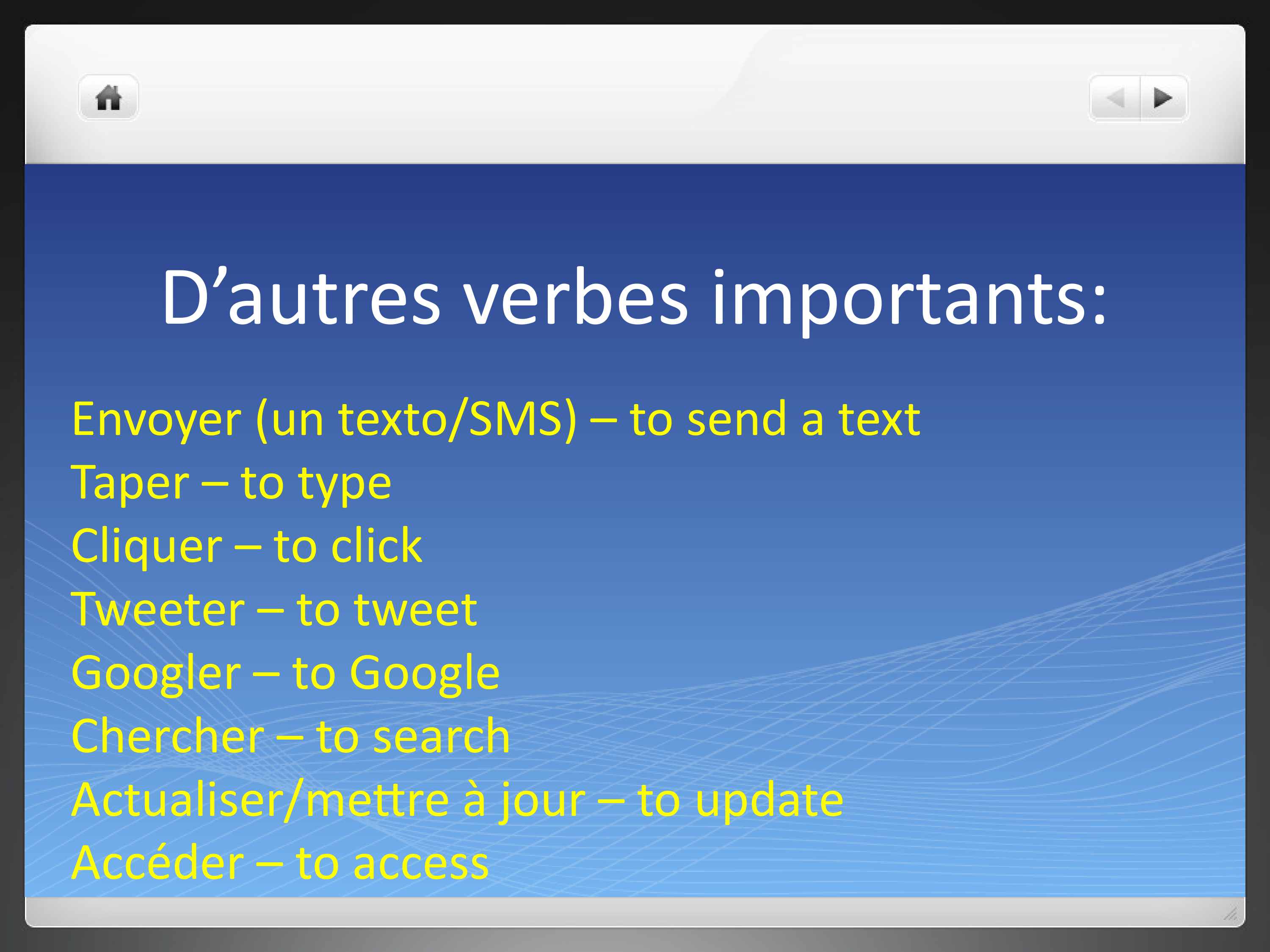 D’autres verbes importants:

Envoyer (un texto/SMS) – to send a text
Taper – to type
Cliquer – to click
Tweeter – to tweet
Googler – to Google
Chercher – to search
Actualiser/mettre à jour – to update
Accéder – to access